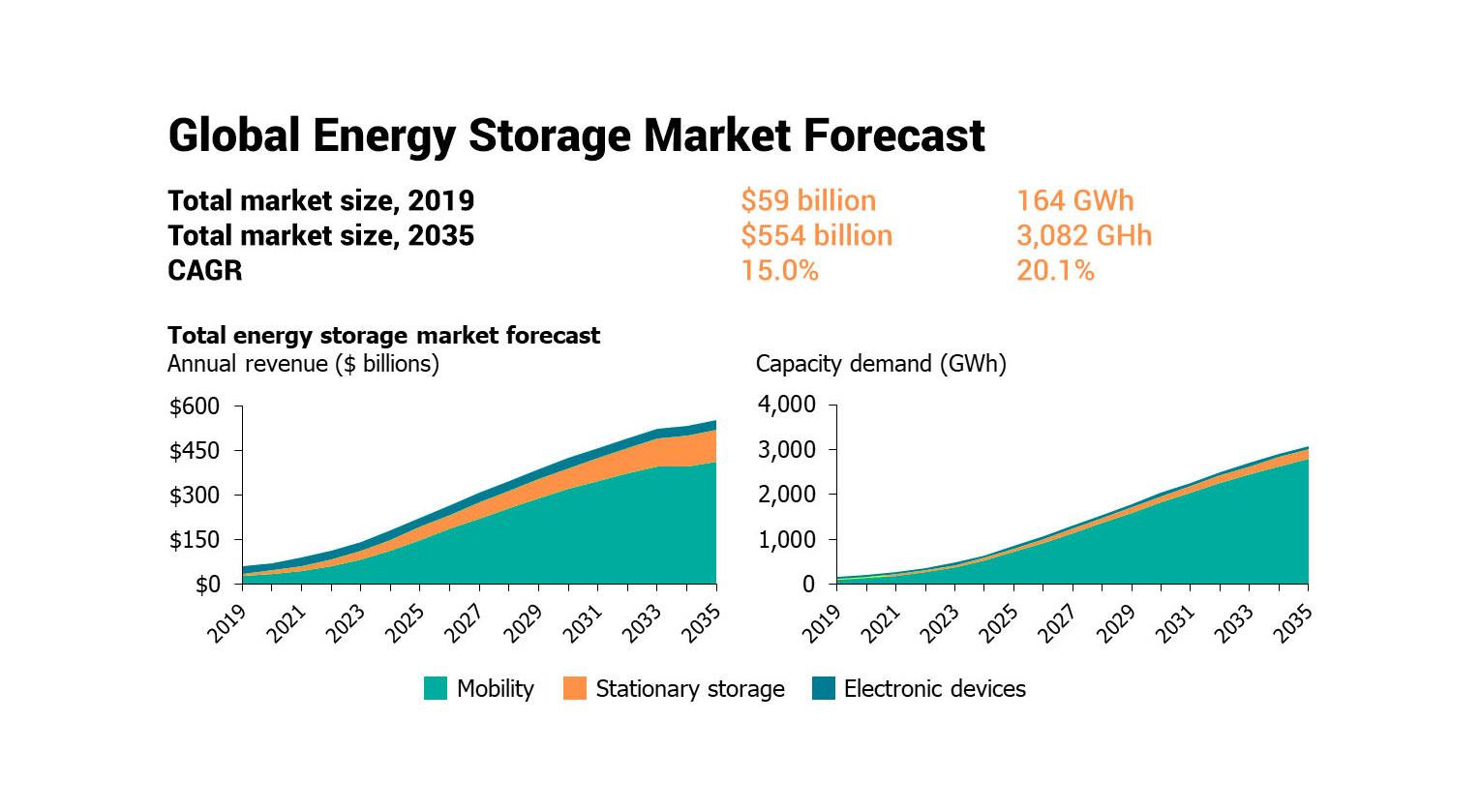 Global Energy Storage Market Forecast

| | | |
|---|---|---|
| Total market size, 2019 | \$59 billion | 164 GWh |
| Total market size, 2035 | \$554 billion | 3,082 GHh |
| CAGR | 15.0% | 20.1% |

Total energy storage market forecast
Annual revenue (\$ billions)

\$600
\$450
\$300
\$150
\$0

2019 2021 2023 2025 2027 2029 2031 2033 2035

Capacity demand (GWh)

4,000
3,000
2,000
1,000
0

2019 2021 2023 2025 2027 2029 2031 2033 2035

Mobility Stationary storage Electronic devices